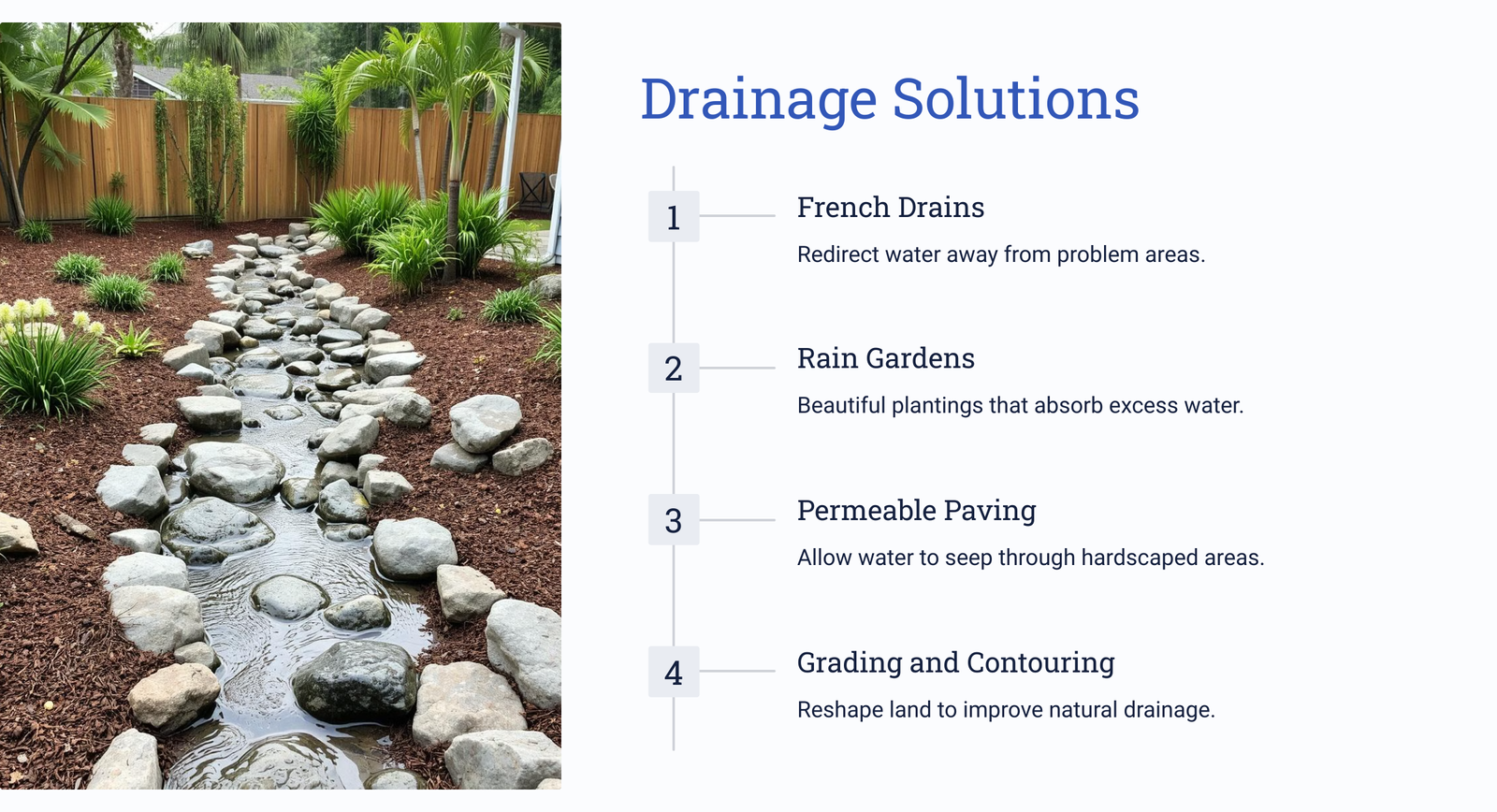 Drainage Solutions

1

French Drains

Redirect water away from problem areas.

2

Rain Gardens

Beautiful plantings that absorb excess water.

3

Permeable Paving

Allow water to seep through hardscaped areas.

4

Grading and Contouring

Reshape land to improve natural drainage.